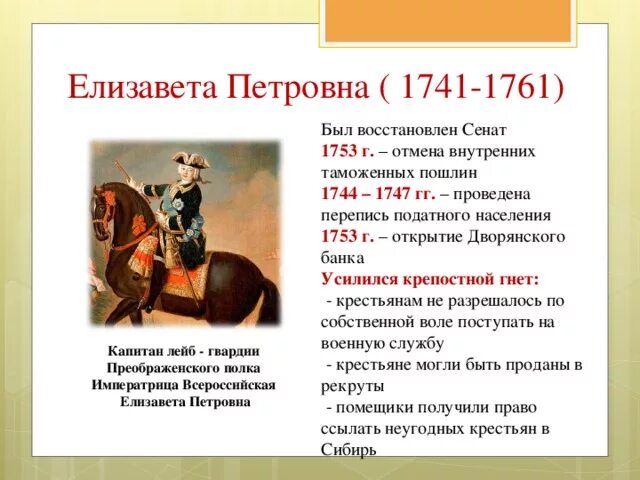 Елизавета Петровна ( 1741-1761)

Капитан лейб - гвардии Преображенского полка Императрица Всероссийская Елизавета Петровна

Был восстановлен Сенат
1753 г. – отмена внутренних таможенных пошлин
1744 – 1747 гг. – проведена перепись податного населения
1753 г. – открытие Дворянского банка
Усилился крепостной гнет:
- крестьянам не разрешалось по собственной воле поступать на военную службу
- крестьяне могли быть проданы в рекруты
- помещики получили право ссылать неугодных крестьян в Сибирь